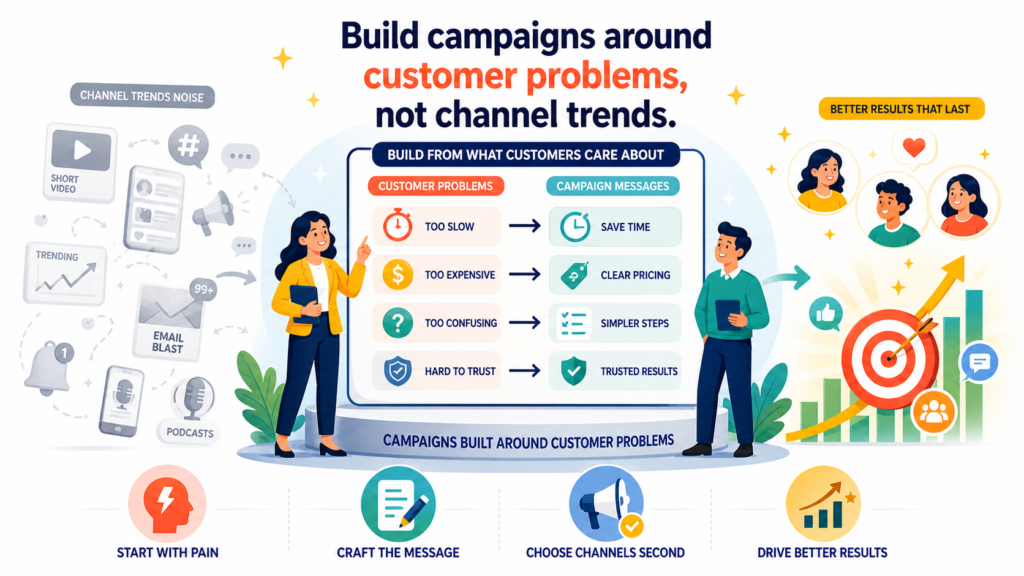 Build campaigns around customer problems, not channel trends.

CHANNEL TRENDS NOISE

SHORT VIDEO

#

TRENDING

99+

EMAIL BLAST

1

PODCASTS

BUILD FROM WHAT CUSTOMERS CARE ABOUT

| CUSTOMER PROBLEMS | | CAMPAIGN MESSAGES |
|---|---|---|
| TOO SLOW | → | SAVE TIME |
| TOO EXPENSIVE | → | CLEAR PRICING |
| TOO CONFUSING | → | SIMPLER STEPS |
| HARD TO TRUST | → | TRUSTED RESULTS |

CAMPAIGNS BUILT AROUND CUSTOMER PROBLEMS

BETTER RESULTS THAT LAST

START WITH PAIN

CRAFT THE MESSAGE

CHOOSE CHANNELS SECOND

DRIVE BETTER RESULTS